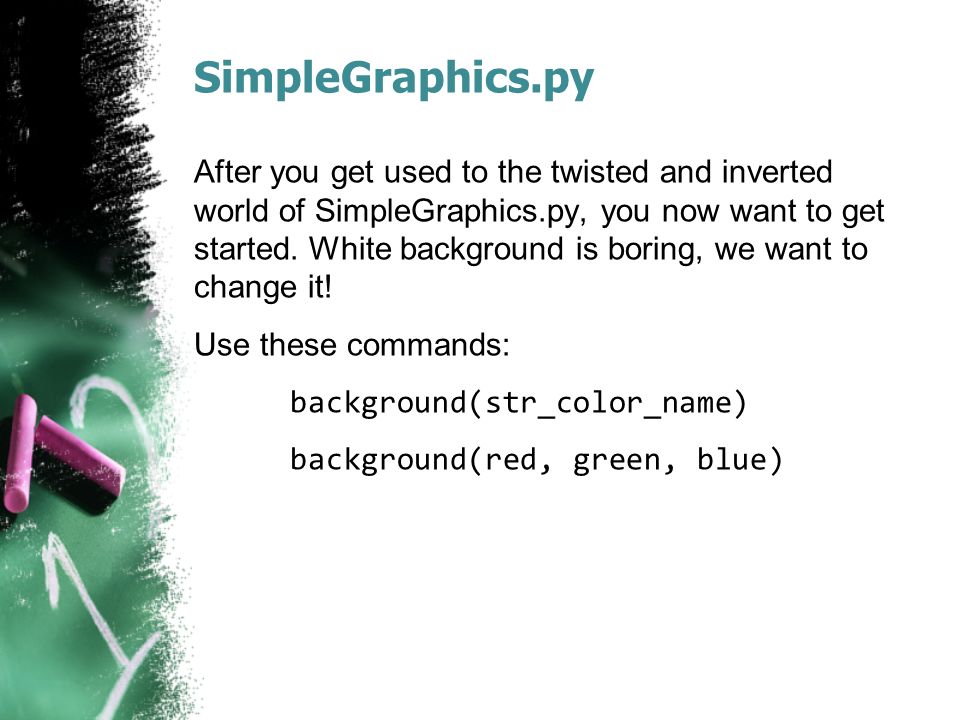 SimpleGraphics.py

After you get used to the twisted and inverted world of SimpleGraphics.py, you now want to get started. White background is boring, we want to change it!

Use these commands:

background(str_color_name)

background(red, green, blue)